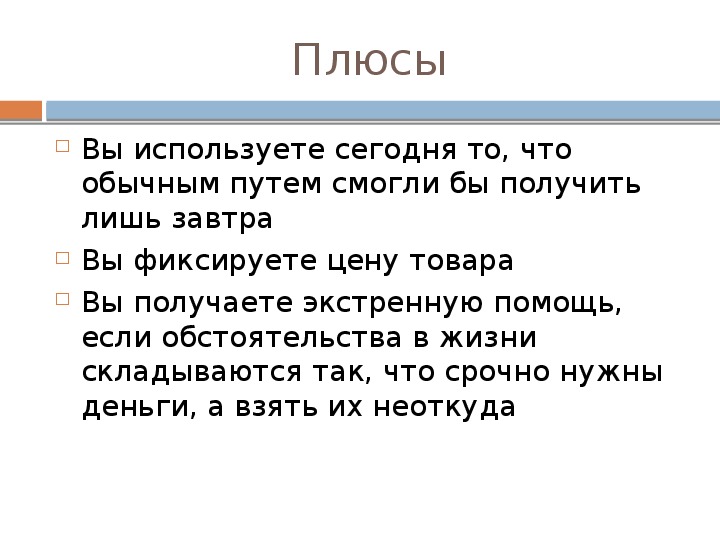 Плюсы

Вы используете сегодня то, что обычным путем смогли бы получить лишь завтра

Вы фиксируете цену товара

Вы получаете экстренную помощь, если обстоятельства в жизни складываются так, что срочно нужны деньги, а взять их неоткуда